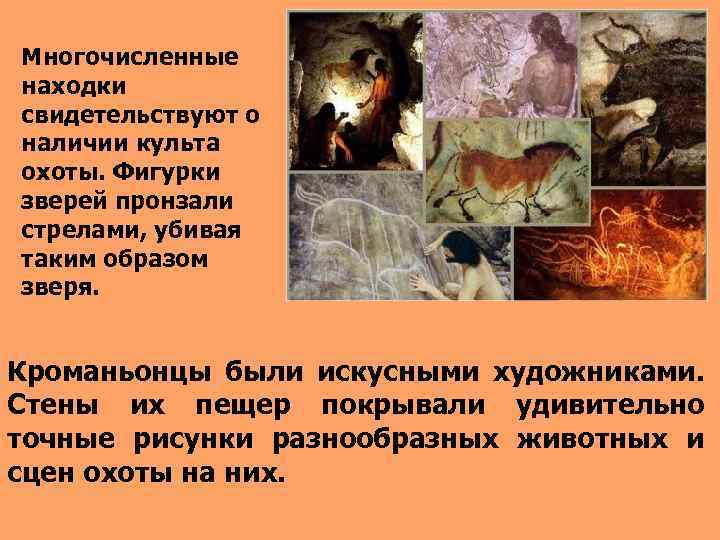 Многочисленные находки свидетельствуют о наличии культа охоты. Фигурки зверей пронзали стрелами, убивая таким образом зверя.

Кроманьонцы были искусными художниками. Стены их пещер покрывали удивительно точные рисунки разнообразных животных и сцен охоты на них.